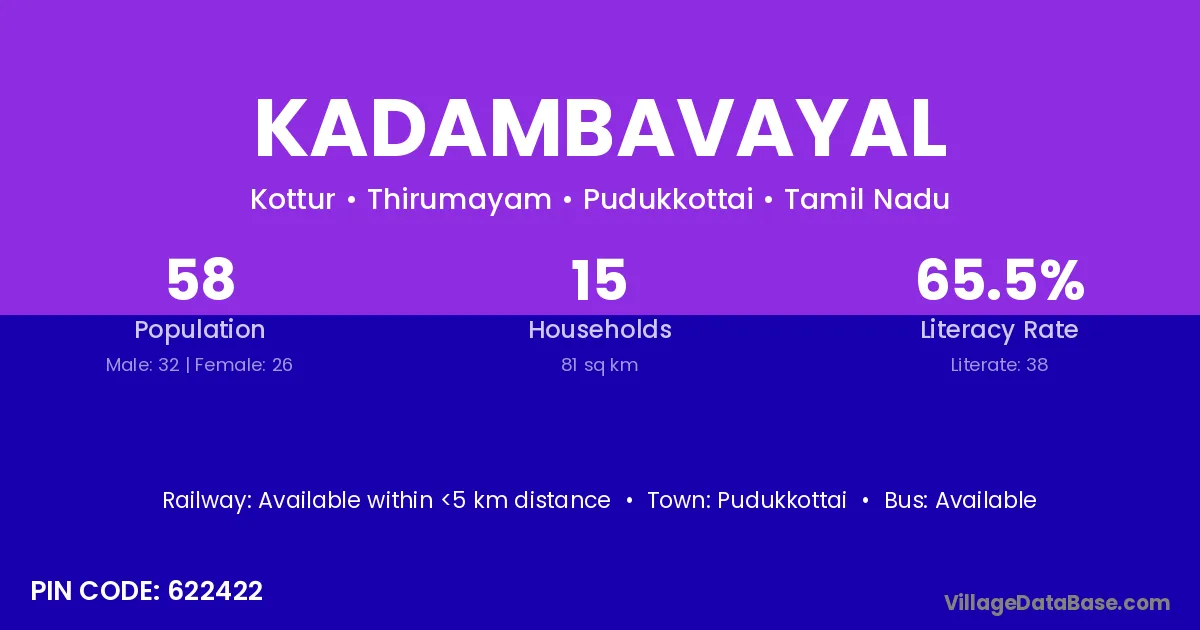 KADAMBAVAYAL

Kottur • Thirumayam • Pudukkottai • Tamil Nadu

58
Population
Male: 32 | Female: 26

15
Households
81 sq km

65.5%
Literacy Rate
Literate: 38

Railway: Available within <5 km distance • Town: Pudukkottai • Bus: Available

PIN CODE: 622422

VillageDataBase.com